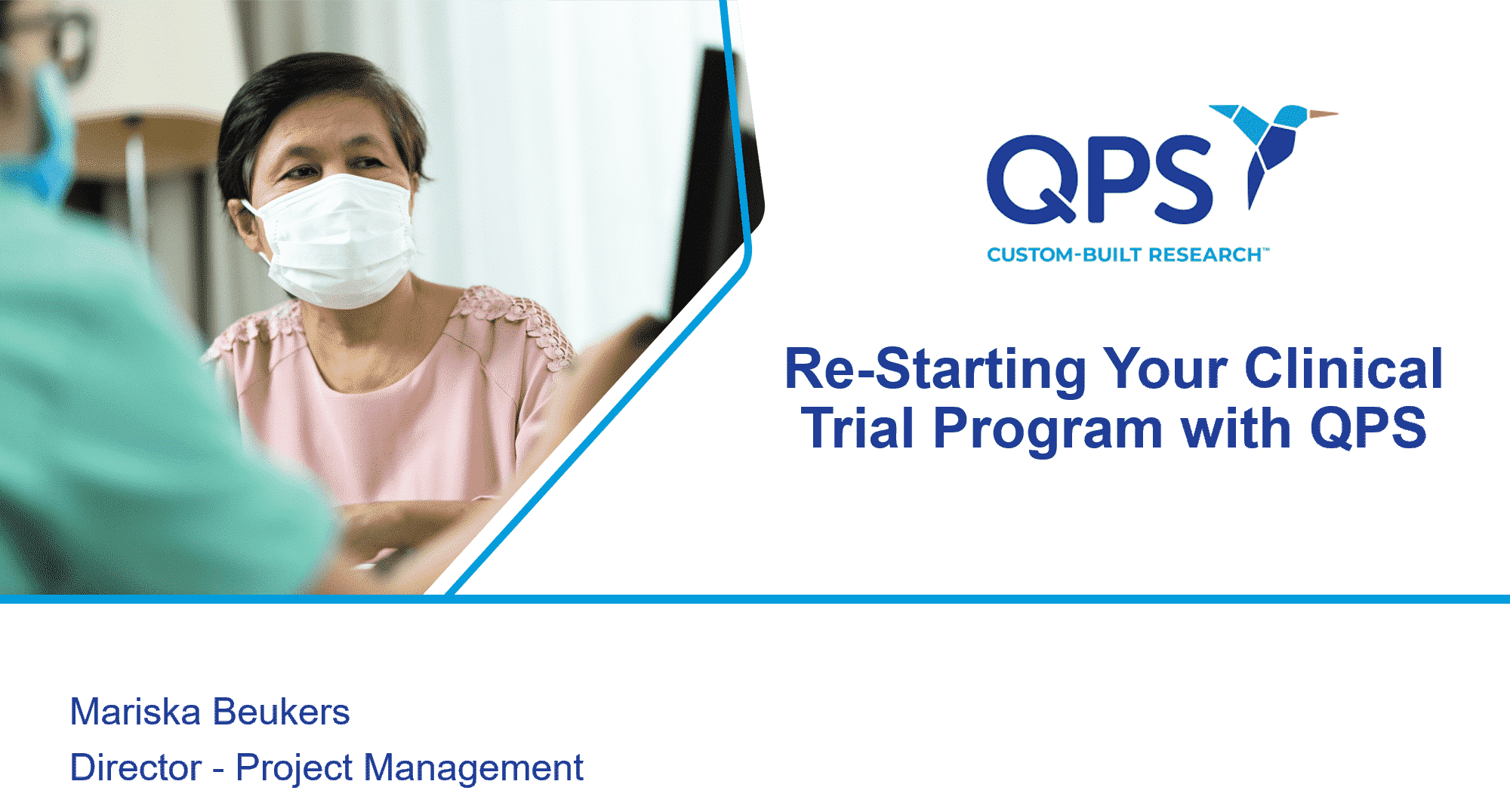 QPS
CUSTOM-BUILT RESEARCH™

Re-Starting Your Clinical Trial Program with QPS

Mariska Beukers
Director - Project Management